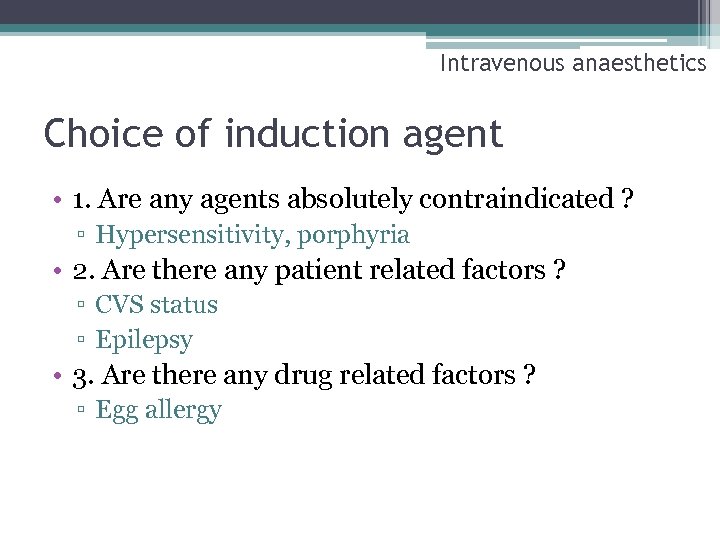 Intravenous anaesthetics

Choice of induction agent

• 1. Are any agents absolutely contraindicated ?
  ▫ Hypersensitivity, porphyria
• 2. Are there any patient related factors ?
  ▫ CVS status
  ▫ Epilepsy
• 3. Are there any drug related factors ?
  ▫ Egg allergy